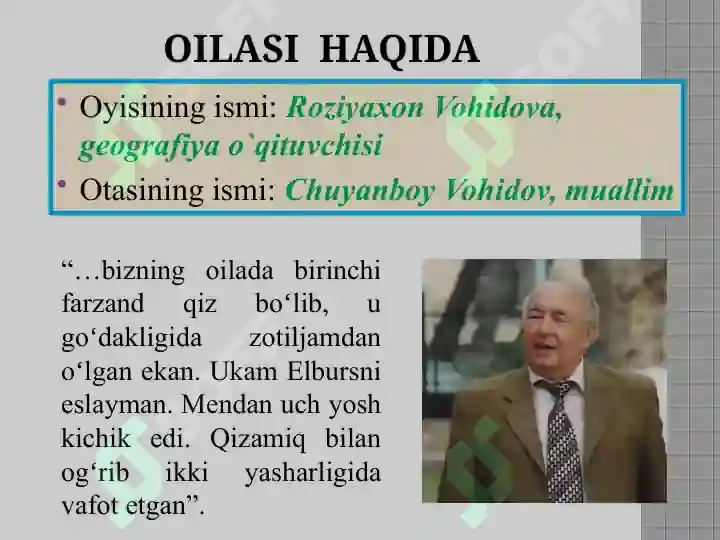 OILASI HAQIDA

• Oyisining ismi: Roziyaxon Vohidova, geografiya o`qituvchisi
• Otasining ismi: Chuyanboy Vohidov, muallim

“…bizning oilada birinchi farzand qiz bo‘lib, u go‘dakligida zotiljamdan o‘lgan ekan. Ukam Elbursni eslayman. Mendan uch yosh kichik edi. Qizamiq bilan og‘rib ikki yasharligida vafot etgan”.